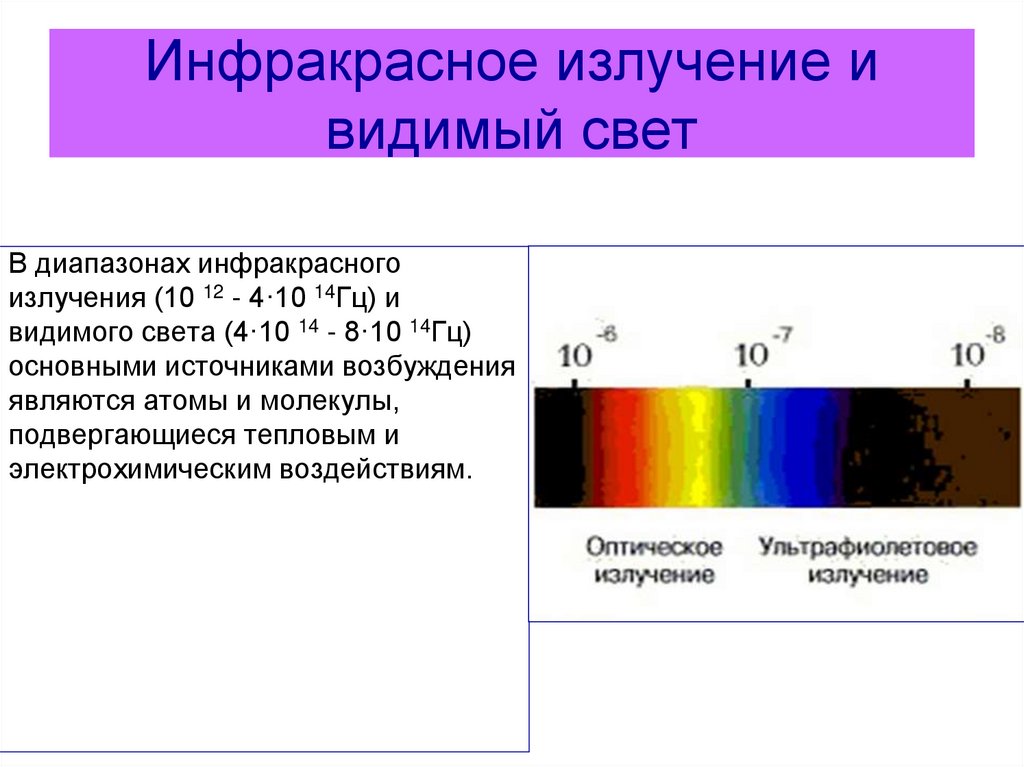 Инфракрасное излучение и видимый свет

В диапазонах инфракрасного излучения ($10^{12}$ - $4 \cdot 10^{14}$Гц) и видимого света ($4 \cdot 10^{14}$ - $8 \cdot 10^{14}$Гц) основными источниками возбуждения являются атомы и молекулы, подвергающиеся тепловым и электрохимическим воздействиям.

$10^{-6}$ $10^{-7}$ $10^{-8}$

Оптическое излучение

Ультрафиолетовое излучение